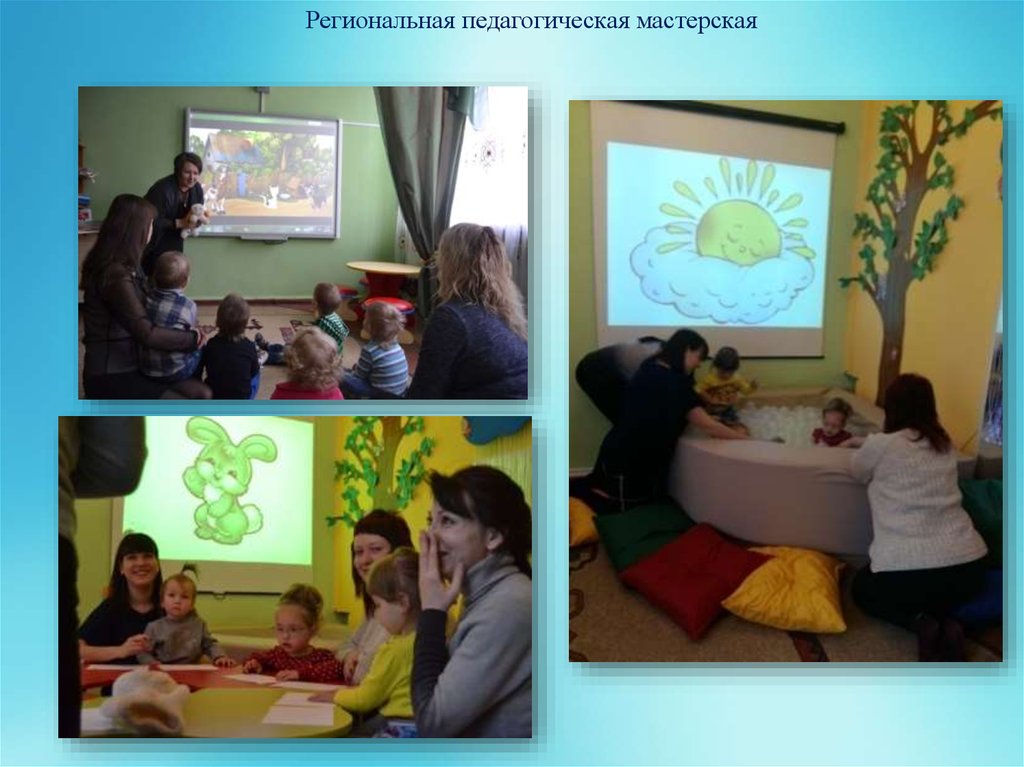 Региональная педагогическая мастерская